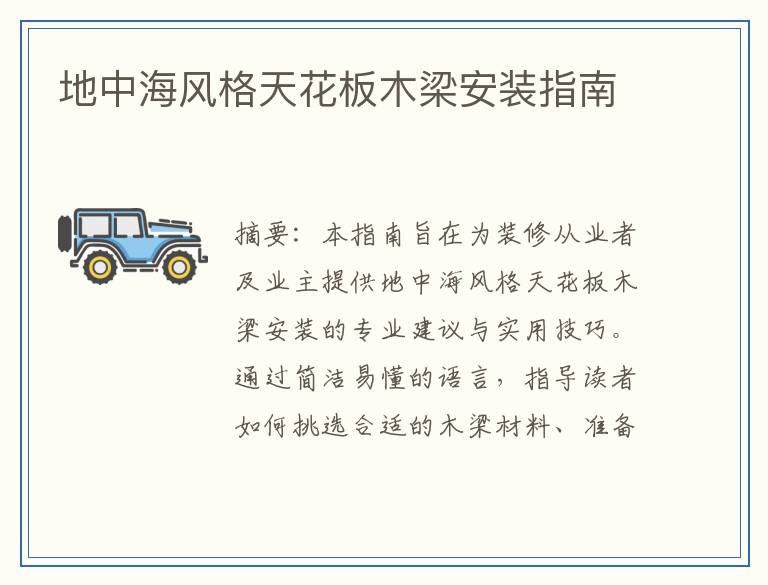 地中海风格天花板木梁安装指南

摘要：本指南旨在为装修从业者及业主提供地中海风格天花板木梁安装的专业建议与实用技巧。通过简洁易懂的语言，指导读者如何挑选合适的木梁材料、准备